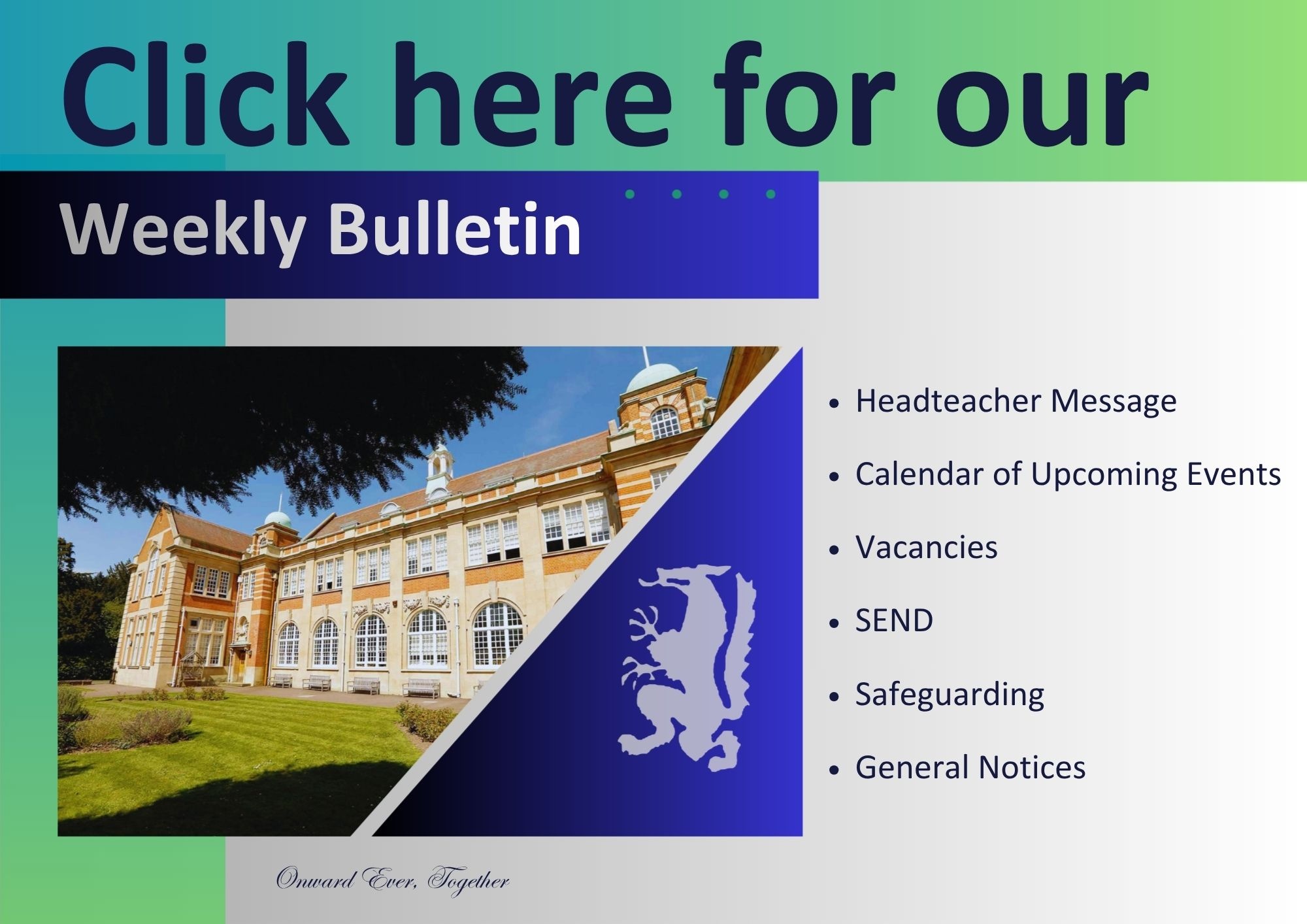 Click here for our

Weekly Bulletin

- Headteacher Message
- Calendar of Upcoming Events
- Vacancies
- SEND
- Safeguarding
- General Notices

Onward Ever, Together